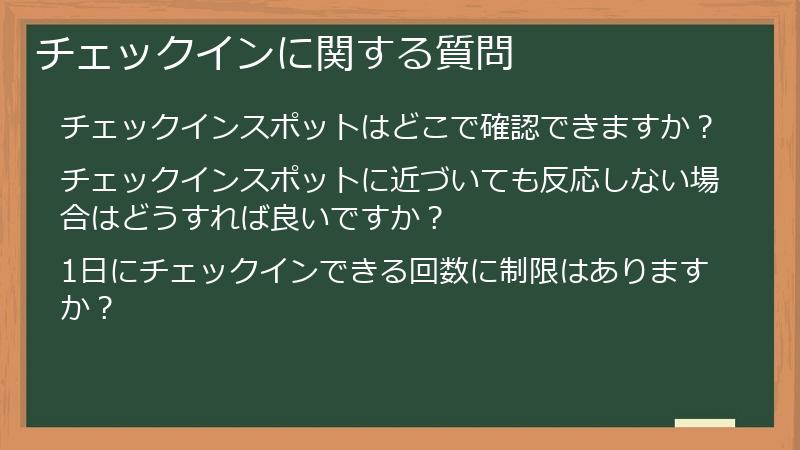 チェックインに関する質問

チェックインスポットはどこで確認できますか？

チェックインスポットに近づいても反応しない場合はどうすれば良いですか？

1日にチェックインできる回数に制限はありますか？